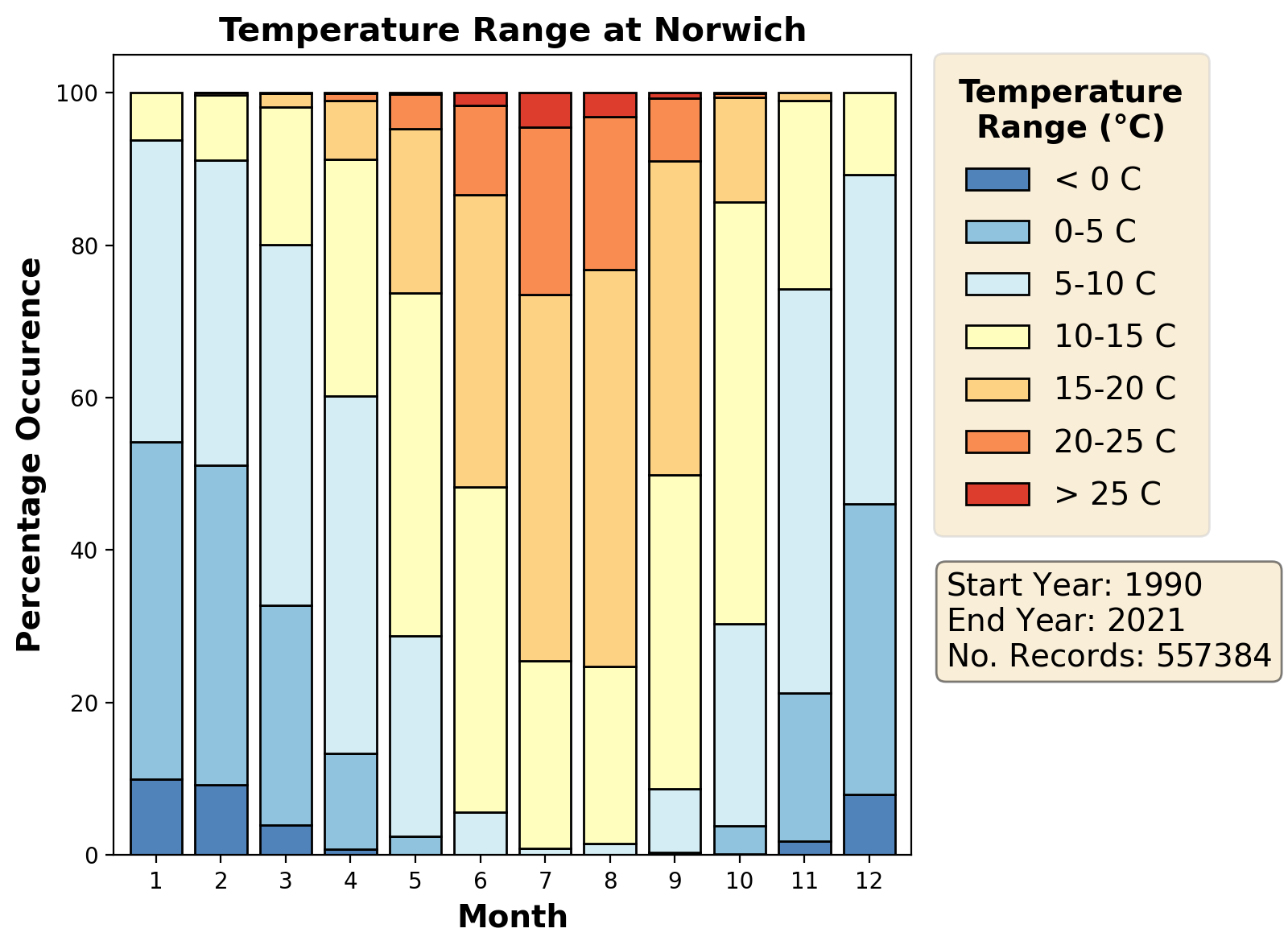 Temperature Range at Norwich

Percentage Occurence

100
80
60
40
20
0

1 2 3 4 5 6 7 8 9 10 11 12

Month

Temperature Range (°C)

< 0 C
0-5 C
5-10 C
10-15 C
15-20 C
20-25 C
> 25 C

Start Year: 1990
End Year: 2021
No. Records: 557384